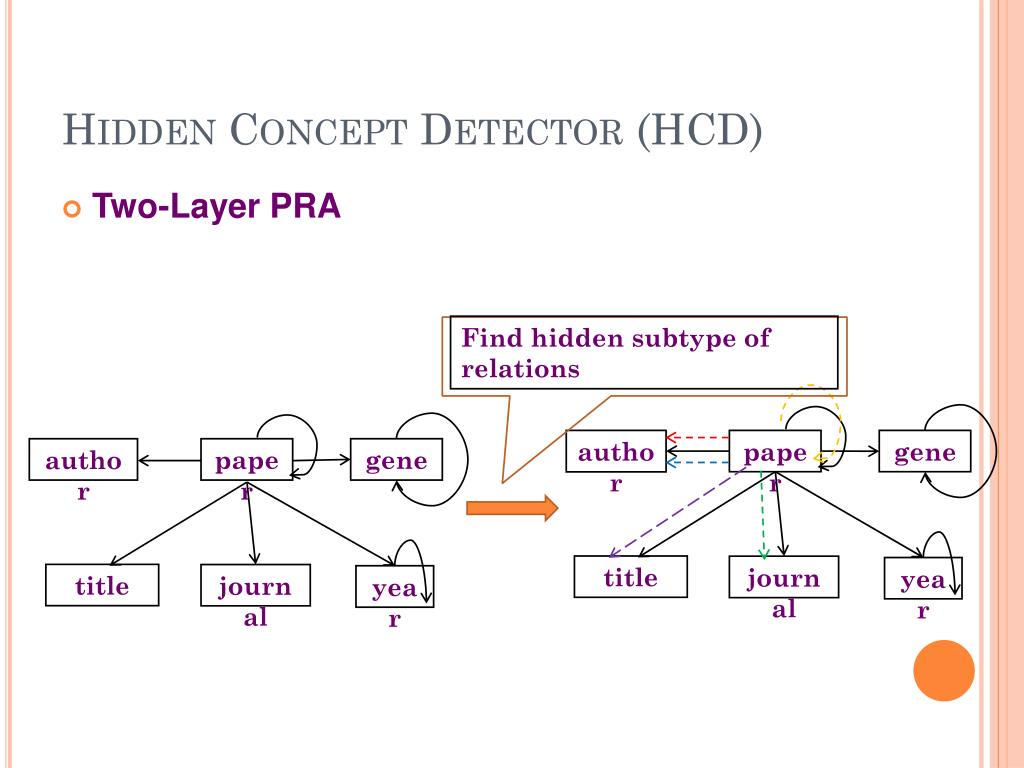 HIDDEN CONCEPT DETECTOR (HCD)

Two-Layer PRA

Find hidden subtype of relations

author

paper

gene

title

journal

year

author

paper

gene

title

journal

year